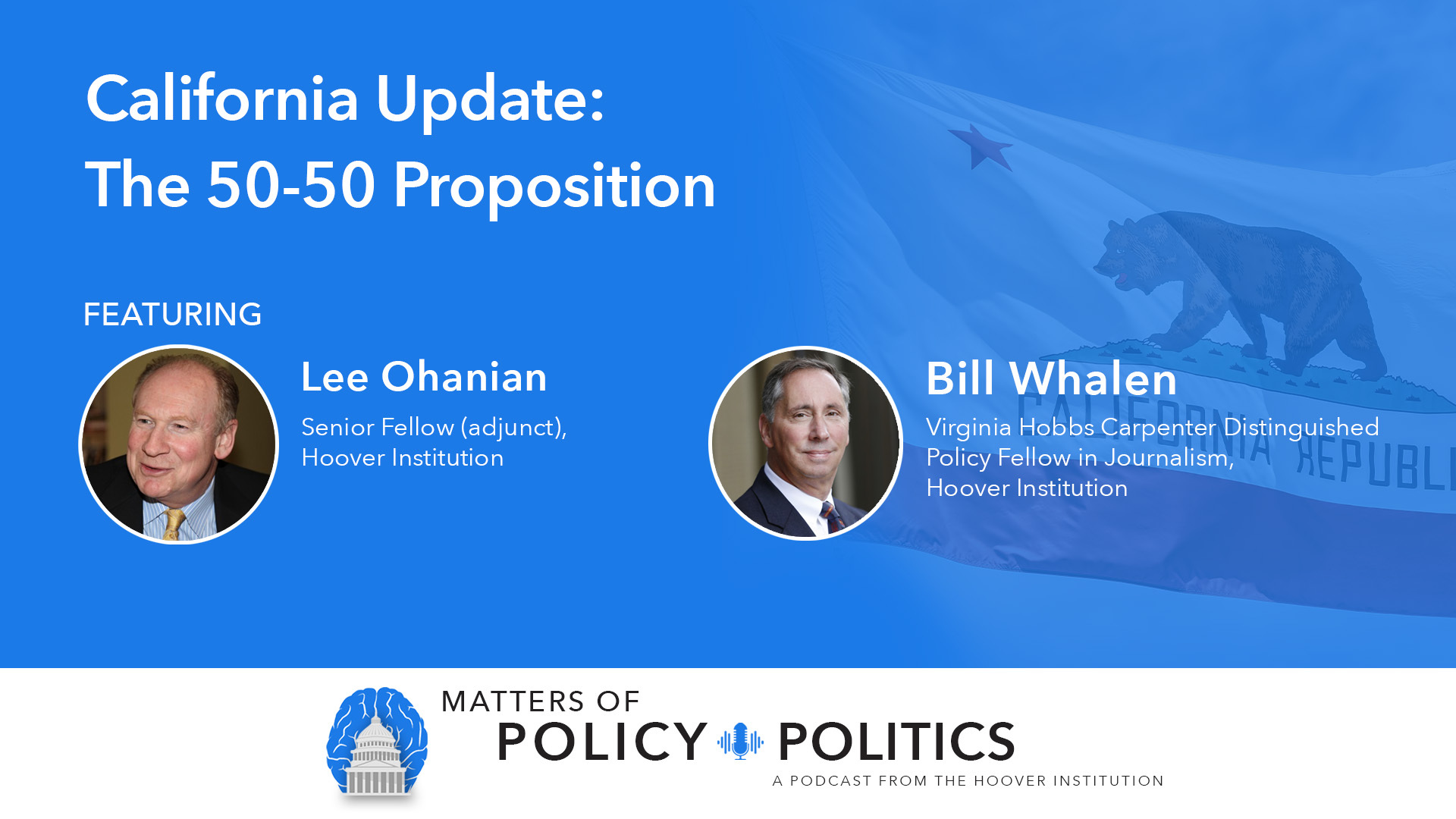 California Update:
The 50-50 Proposition

FEATURING

Lee Ohanian
Senior Fellow (adjunct), Hoover Institution

Bill Whalen
Virginia Hobbs Carpenter Distinguished Policy Fellow in Journalism, Hoover Institution

CALIFORNIA REPUBLI

MATTERS OF
POLICY POLITICS
A PODCAST FROM THE HOOVER INSTITUTION